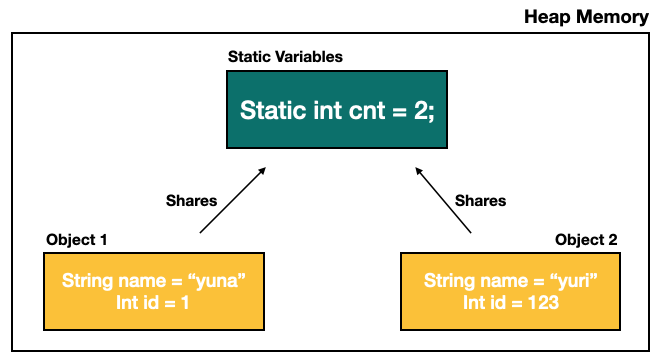 Heap Memory

Static Variables

Static int cnt = 2;

Shares

Shares

Object 1

String name = “yuna”
Int id = 1

Object 2

String name = “yuri”
Int id = 123